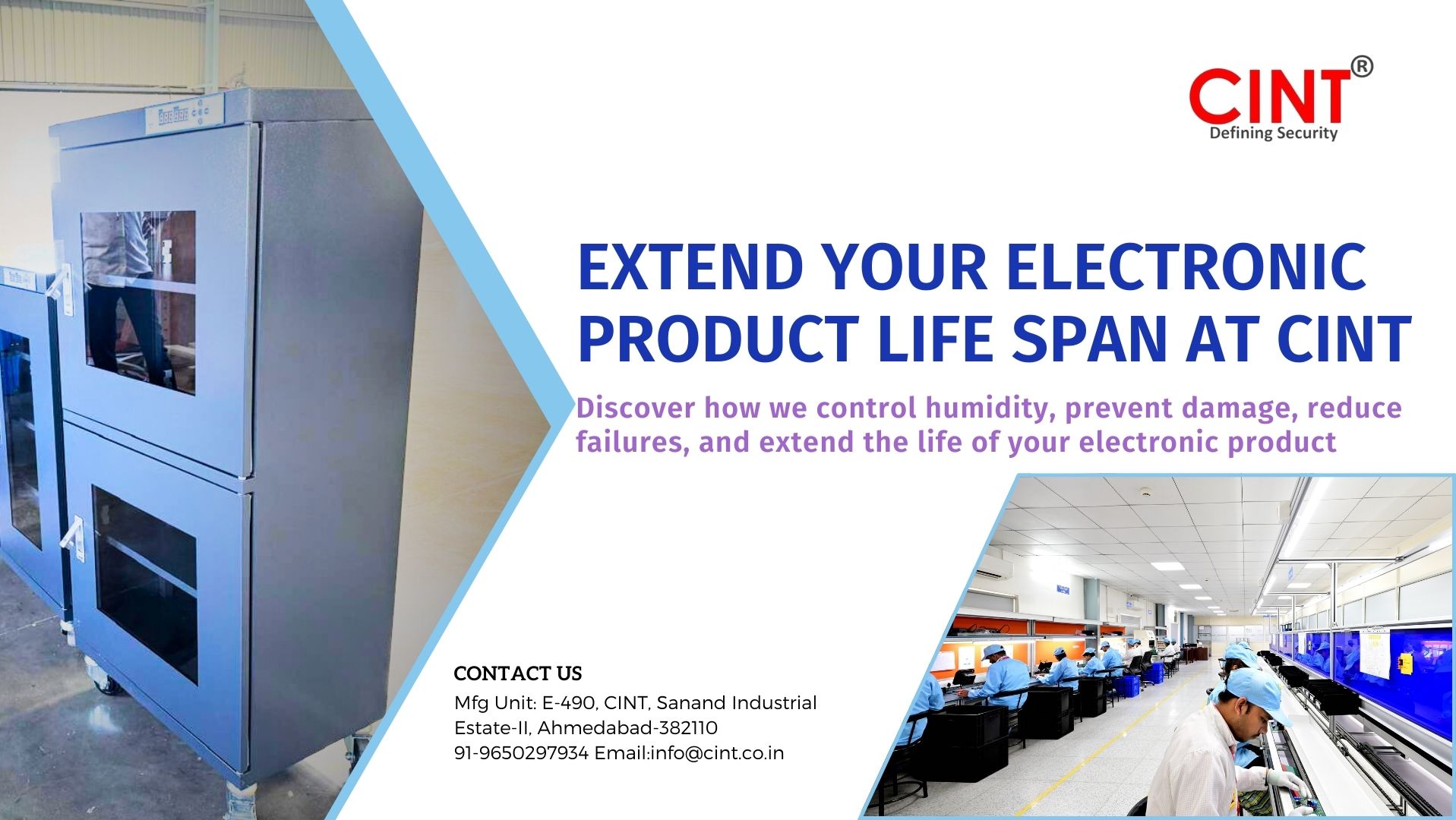 CINT®
Defining Security

EXTEND YOUR ELECTRONIC PRODUCT LIFE SPAN AT CINT

Discover how we control humidity, prevent damage, reduce failures, and extend the life of your electronic product

CONTACT US
Mfg Unit: E-490, CINT, Sanand Industrial Estate-II, Ahmedabad-382110
91-9650297934 Email:info@cint.co.in